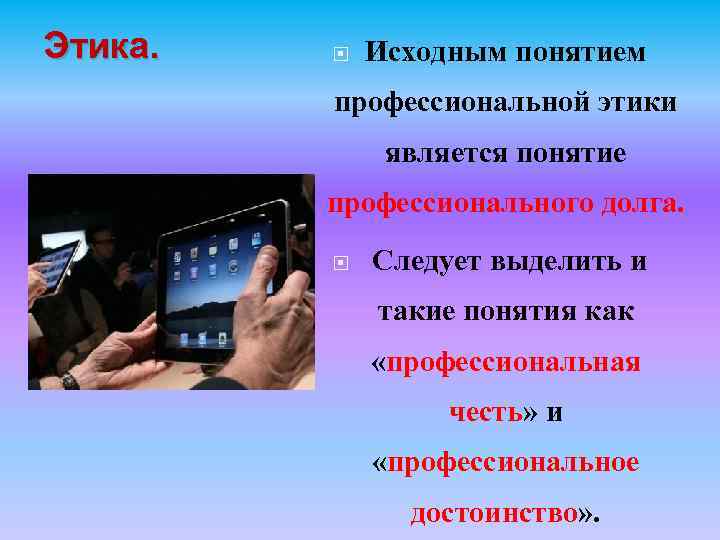 Этика.

Исходным понятием профессиональной этики является понятие профессионального долга.

Следует выделить и такие понятия как «профессиональная честь» и «профессиональное достоинство».